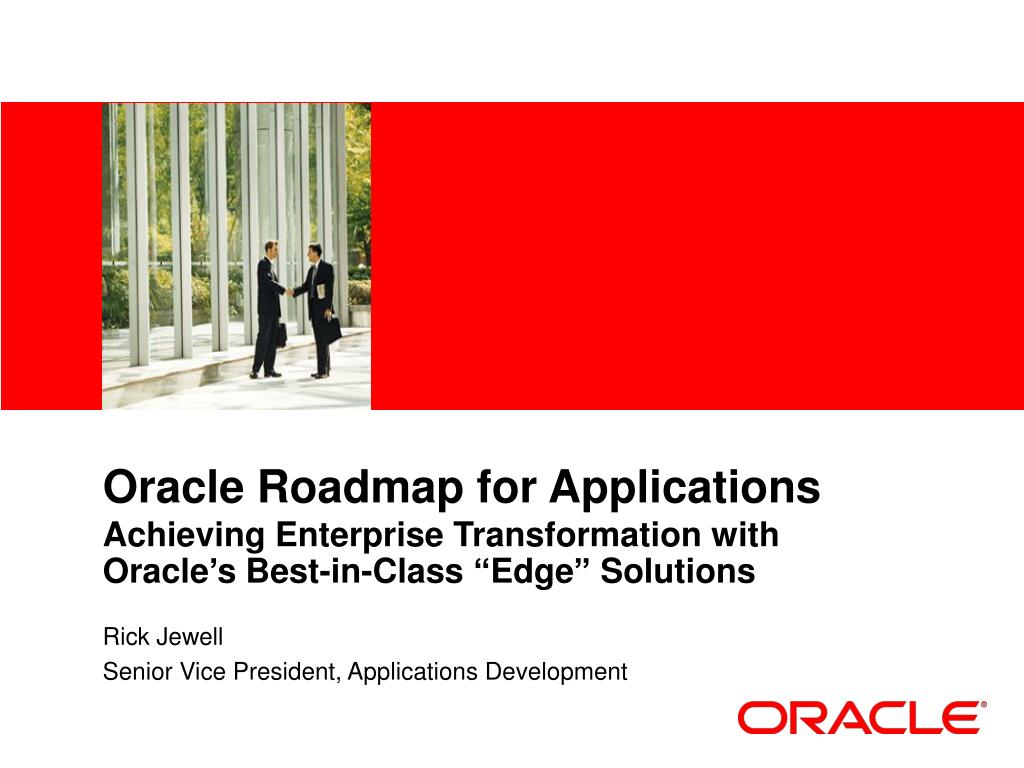 Oracle Roadmap for Applications
Achieving Enterprise Transformation with Oracle’s Best-in-Class “Edge” Solutions

Rick Jewell
Senior Vice President, Applications Development

ORACLE®